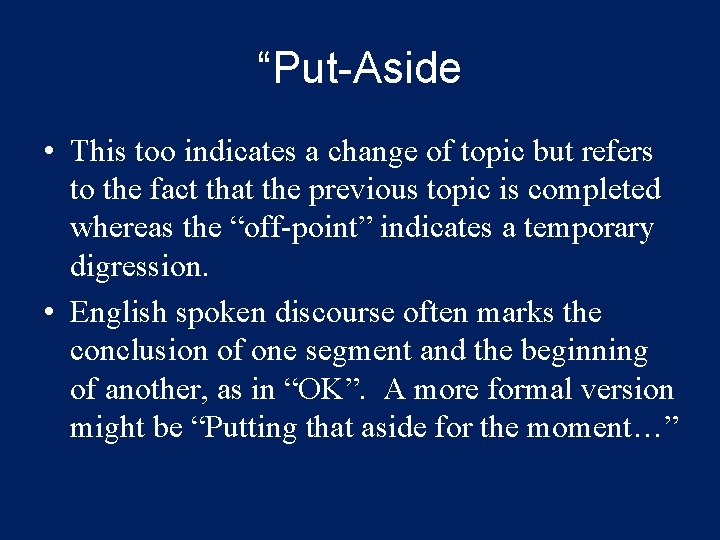 “Put-Aside

• This too indicates a change of topic but refers to the fact that the previous topic is completed whereas the “off-point” indicates a temporary digression.

• English spoken discourse often marks the conclusion of one segment and the beginning of another, as in “OK”. A more formal version might be “Putting that aside for the moment…”